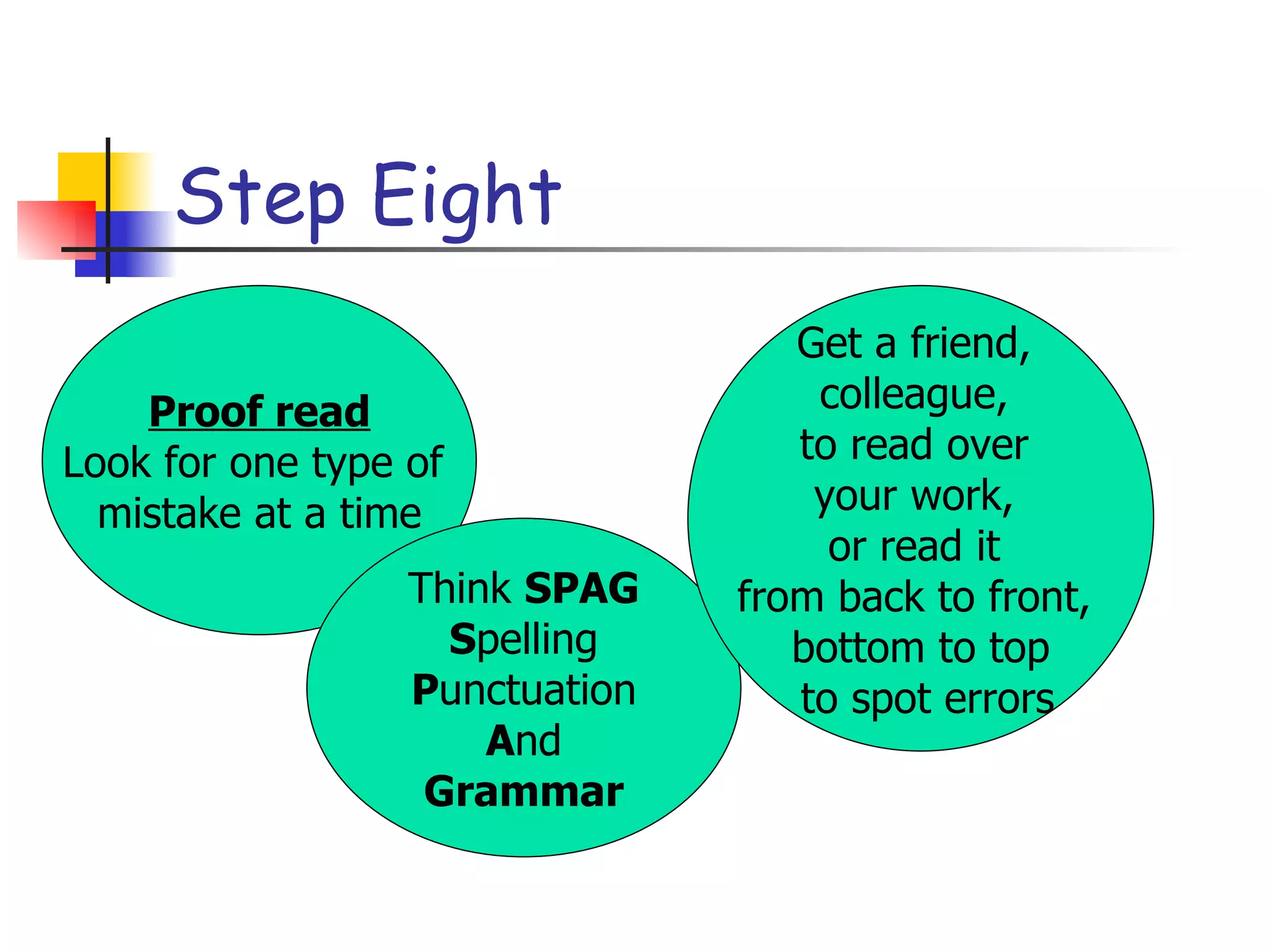 Step Eight

Proof read
Look for one type of mistake at a time

Think SPAG
Spelling
Punctuation
And
Grammar

Get a friend, colleague, to read over your work, or read it from back to front, bottom to top to spot errors